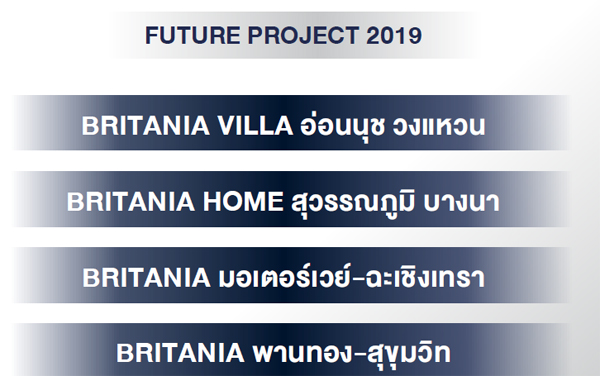 FUTURE PROJECT 2019

BRITANIA VILLA อ่อนนุช วงแหวน

BRITANIA HOME สุวรรณภูมิ บางนา

BRITANIA มอเตอร์เวย์-ฉะเชิงเทรา

BRITANIA พานทอง-สุขุมวิท